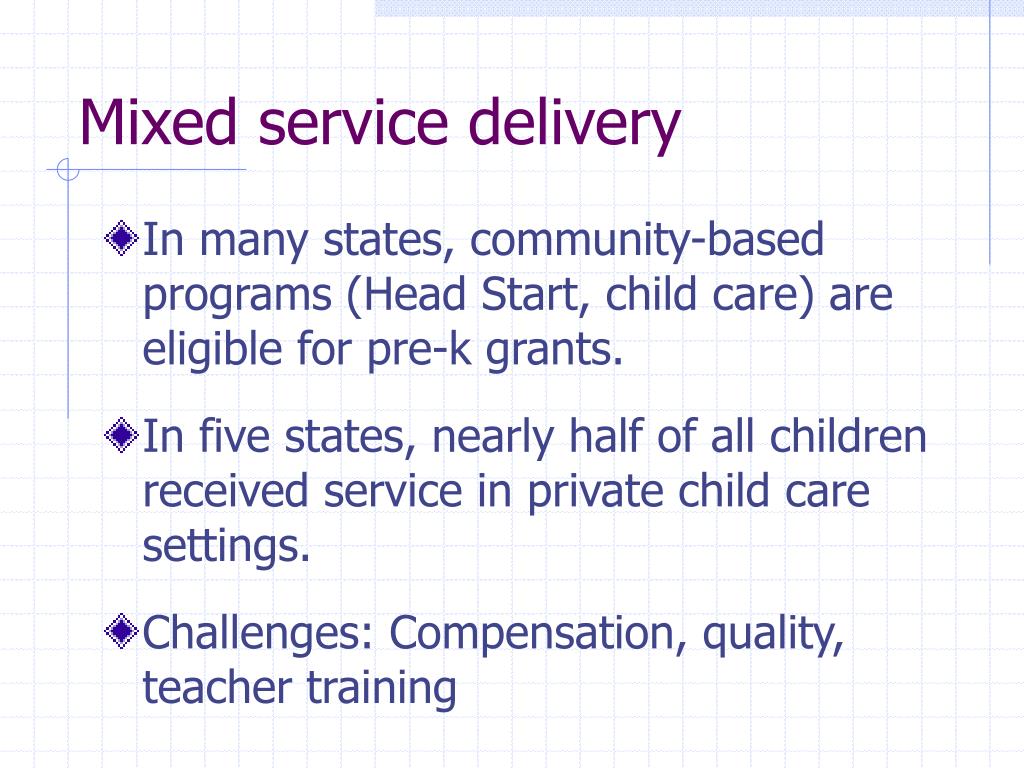 Mixed service delivery

In many states, community-based programs (Head Start, child care) are eligible for pre-k grants.

In five states, nearly half of all children received service in private child care settings.

Challenges: Compensation, quality, teacher training